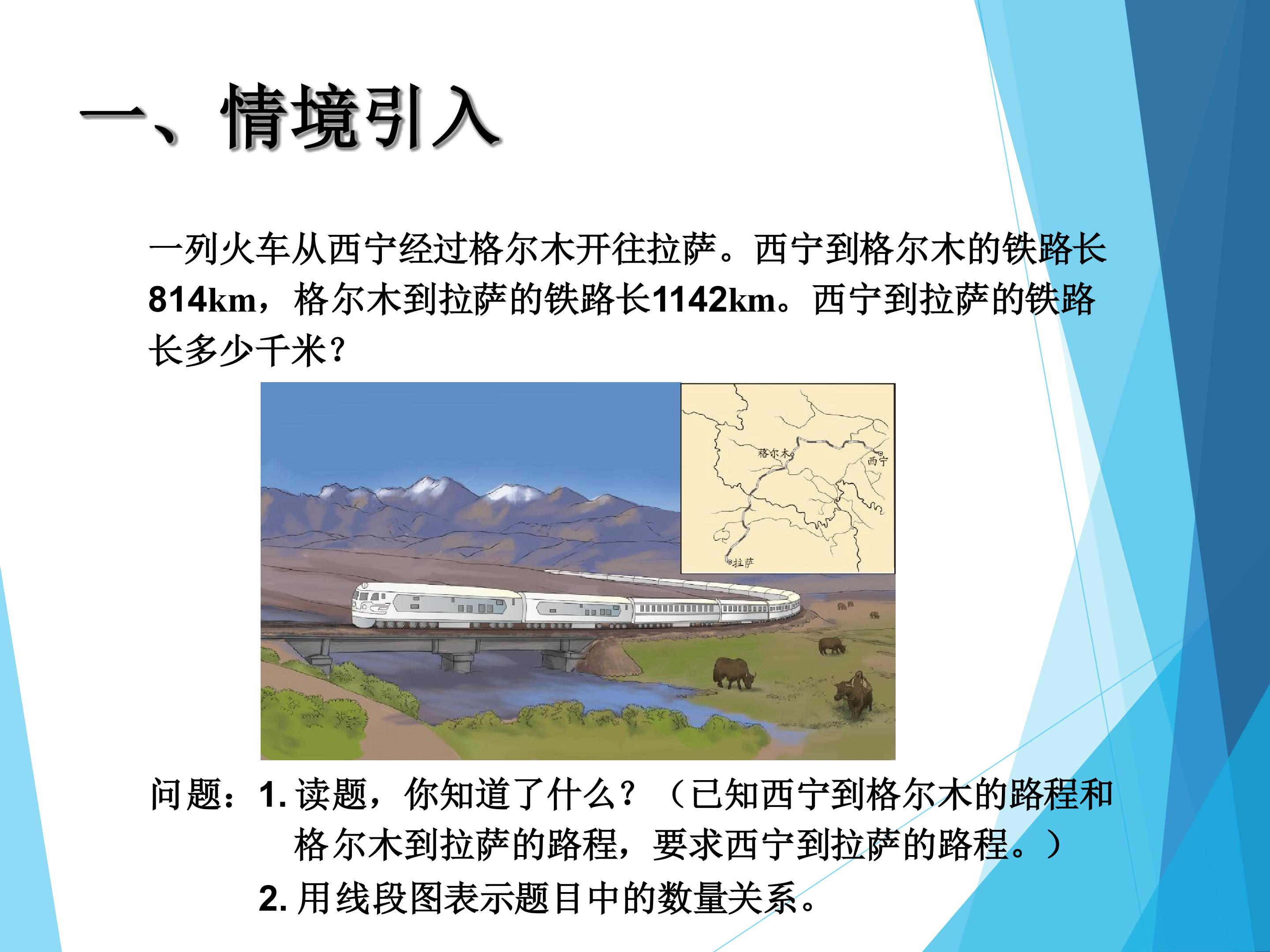 一、情境引入

一列火车从西宁经过格尔木开往拉萨。西宁到格尔木的铁路长814km，格尔木到拉萨的铁路长1142km。西宁到拉萨的铁路长多少千米？

格尔木
西宁
拉萨

问题：1. 读题，你知道了什么？（已知西宁到格尔木的路程和格尔木到拉萨的路程，要求西宁到拉萨的路程。）
2. 用线段图表示题目中的数量关系。